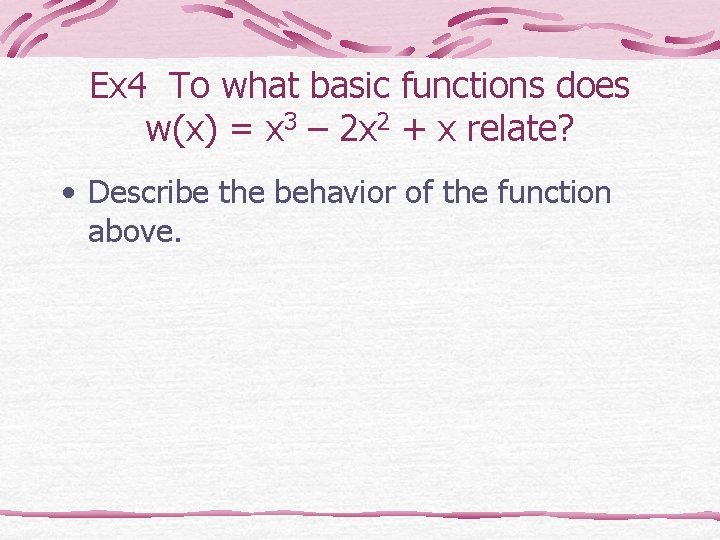 Ex4 To what basic functions does $w(x) = x^3 - 2x^2 + x$ relate?

• Describe the behavior of the function above.